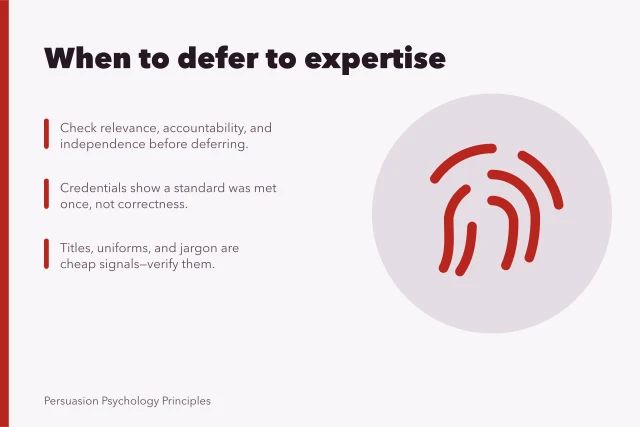 When to defer to expertise

Check relevance, accountability, and independence before deferring.

Credentials show a standard was met once, not correctness.

Titles, uniforms, and jargon are cheap signals—verify them.

Persuasion Psychology Principles